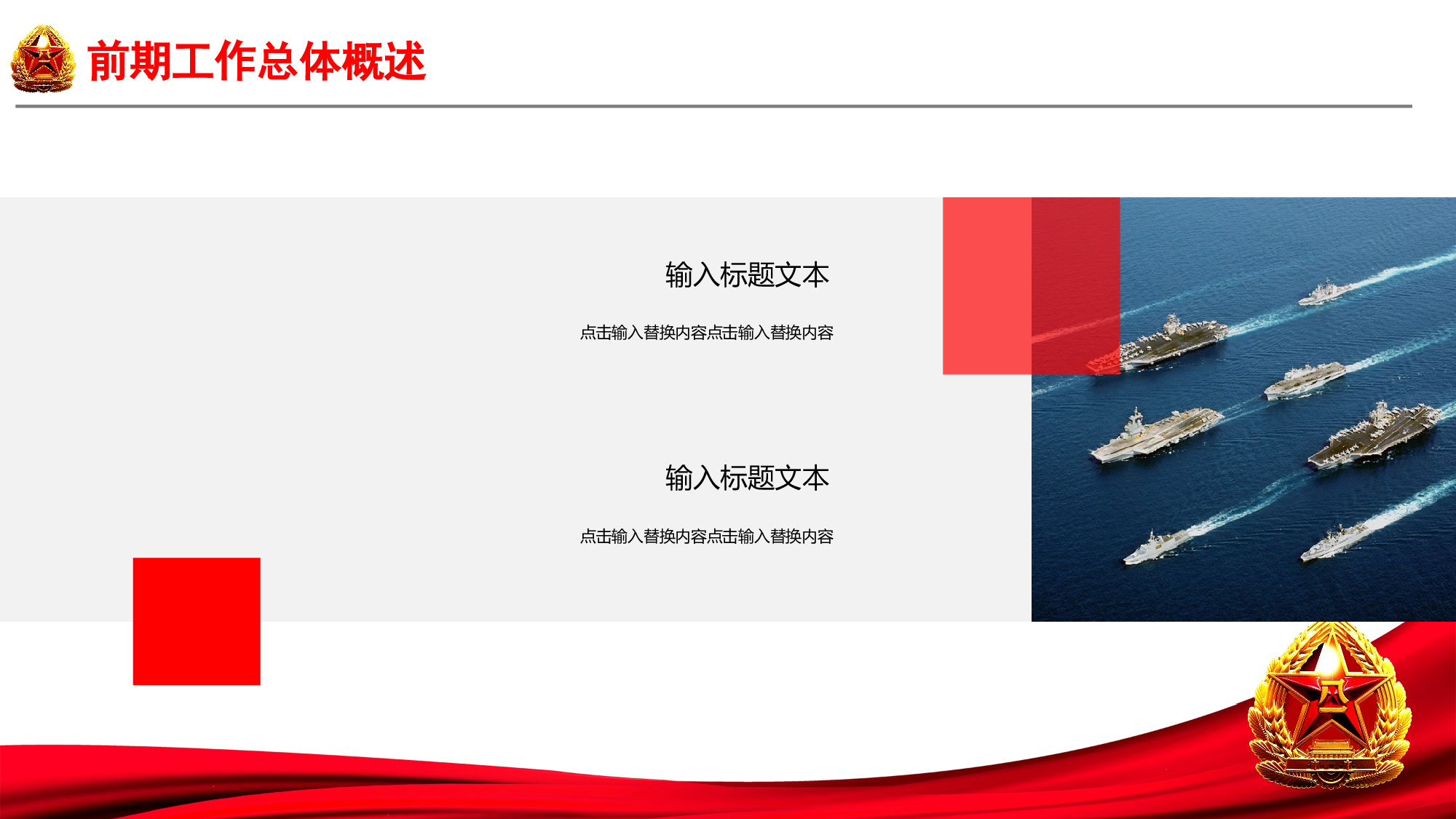 前期工作总体概述

输入标题文本

点击输入替换内容点击输入替换内容

输入标题文本

点击输入替换内容点击输入替换内容